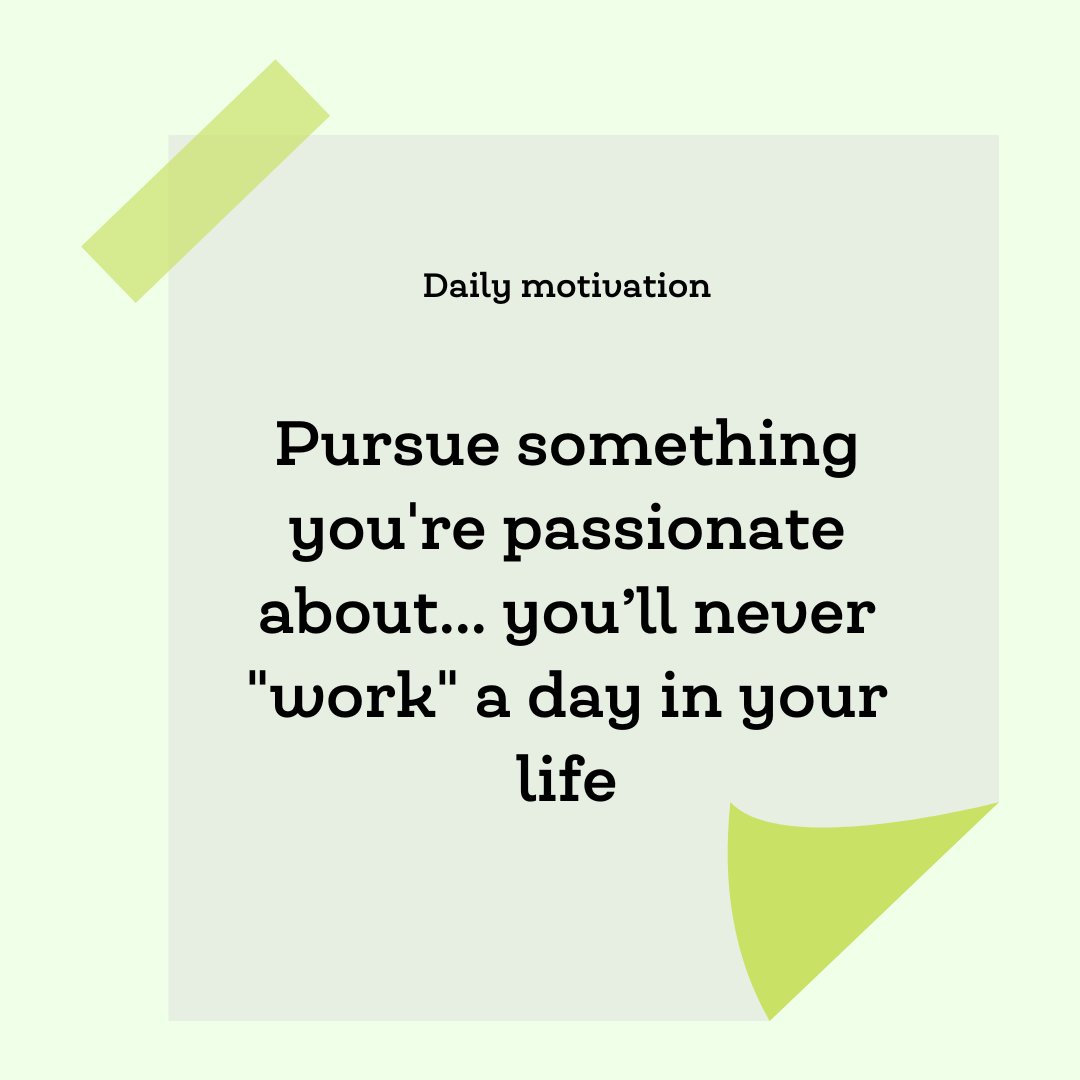 Daily motivation

Pursue something you're passionate about... you’ll never "work" a day in your life